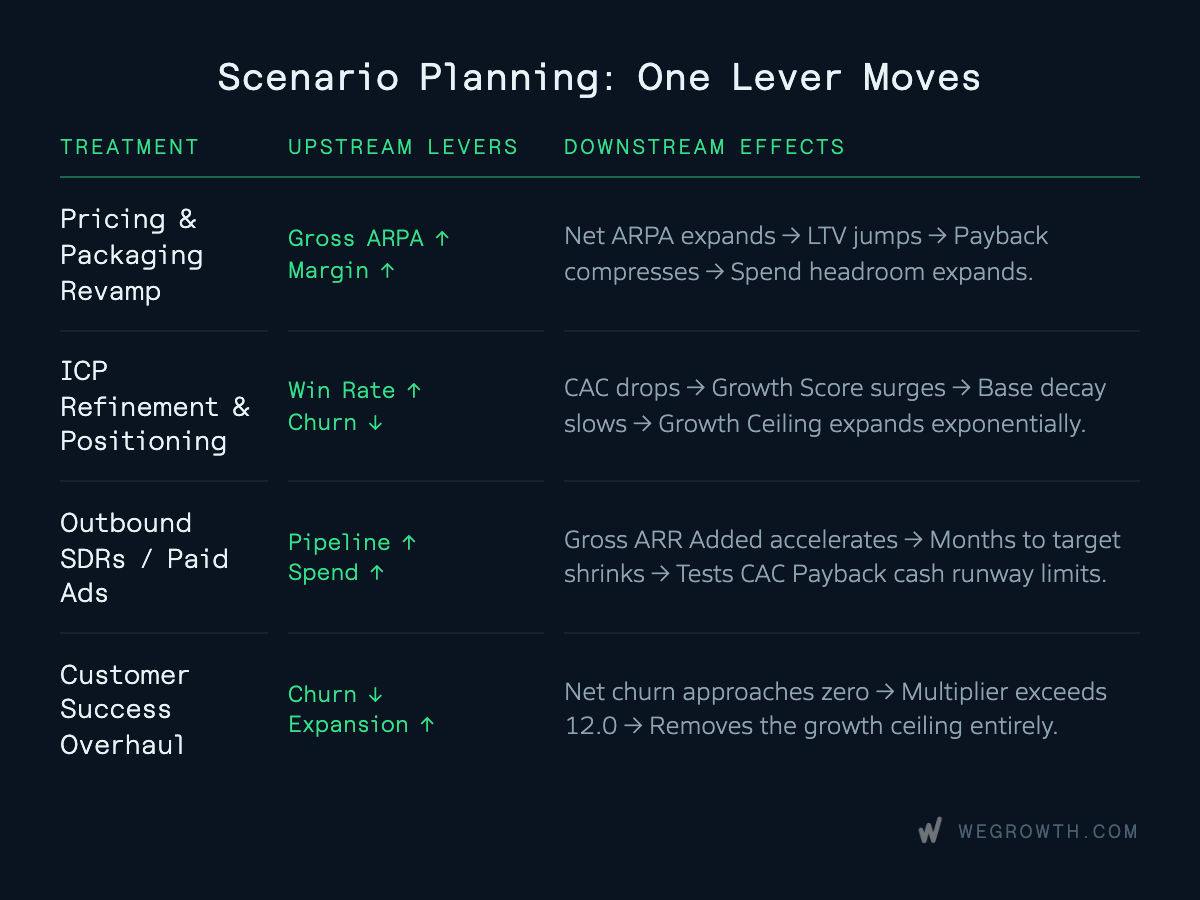 Scenario Planning: One Lever Moves

| TREATMENT | UPSTREAM LEVERS | DOWNSTREAM EFFECTS |
|---|---|---|
| Pricing & Packaging Revamp | Gross ARPA ↑ Margin ↑ | Net ARPA expands → LTV jumps → Payback compresses → Spend headroom expands. |
| ICP Refinement & Positioning | Win Rate ↑ Churn ↓ | CAC drops → Growth Score surges → Base decay slows → Growth Ceiling expands exponentially. |
| Outbound SDRs / Paid Ads | Pipeline ↑ Spend ↑ | Gross ARR Added accelerates → Months to target shrinks → Tests CAC Payback cash runway limits. |
| Customer Success Overhaul | Churn ↓ Expansion ↑ | Net churn approaches zero → Multiplier exceeds 12.0 → Removes the growth ceiling entirely. |

WEGROWTH.COM